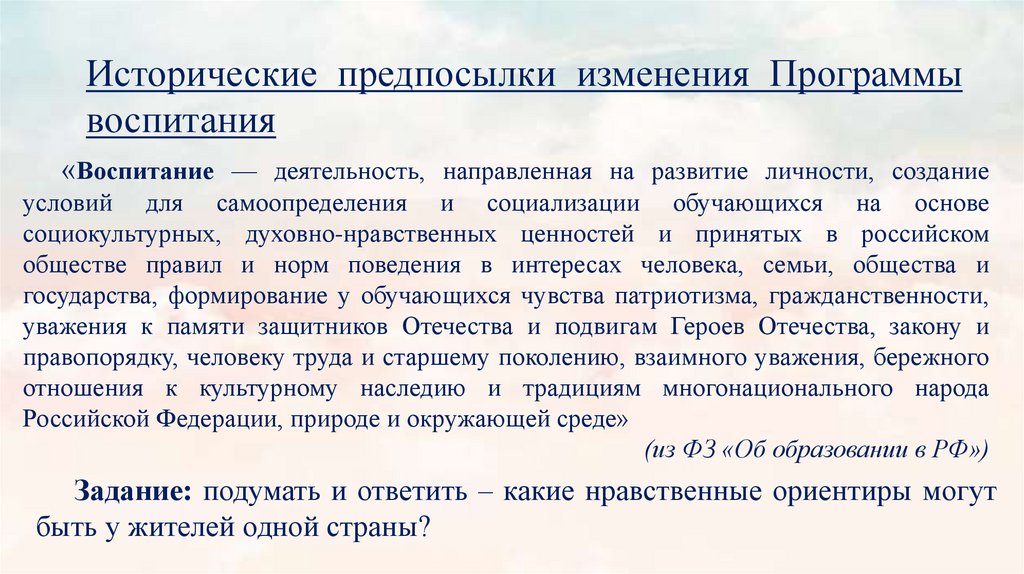 Исторические предпосылки изменения Программы воспитания

«Воспитание — деятельность, направленная на развитие личности, создание условий для самоопределения и социализации обучающихся на основе социокультурных, духовно-нравственных ценностей и принятых в российском обществе правил и норм поведения в интересах человека, семьи, общества и государства, формирование у обучающихся чувства патриотизма, гражданственности, уважения к памяти защитников Отечества и подвигам Героев Отечества, закону и правопорядку, человеку труда и старшему поколению, взаимного уважения, бережного отношения к культурному наследию и традициям многонационального народа Российской Федерации, природе и окружающей среде»

(из ФЗ «Об образовании в РФ»)

Задание: подумать и ответить – какие нравственные ориентиры могут быть у жителей одной страны?